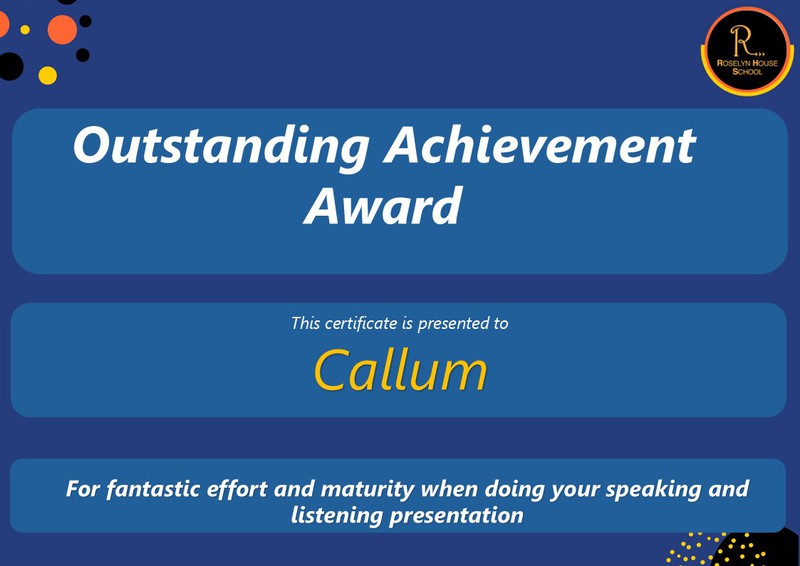 R
ROSELYN HOUSE SCHOOL

Outstanding Achievement Award

This certificate is presented to

Callum

For fantastic effort and maturity when doing your speaking and listening presentation